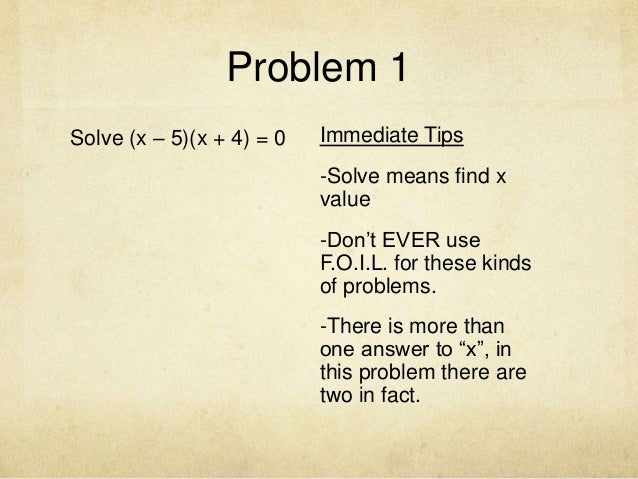 Problem 1

Solve $(x - 5)(x + 4) = 0$

Immediate Tips

-Solve means find x value

-Don’t EVER use F.O.I.L. for these kinds of problems.

-There is more than one answer to “x”, in this problem there are two in fact.